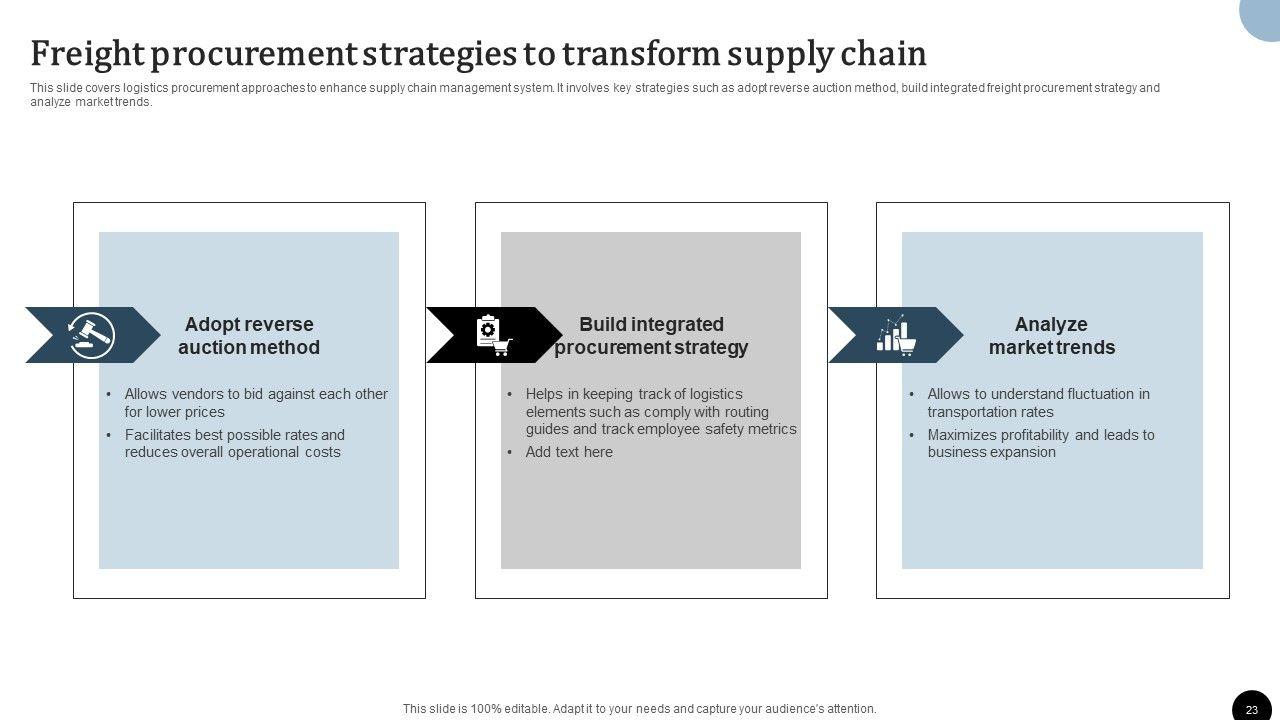 Freight procurement strategies to transform supply chain

This slide covers logistics procurement approaches to enhance supply chain management system. It involves key strategies such as adopt reverse auction method, build integrated freight procurement strategy and analyze market trends.

Adopt reverse auction method

• Allows vendors to bid against each other for lower prices
• Facilitates best possible rates and reduces overall operational costs

Build integrated procurement strategy

• Helps in keeping track of logistics elements such as comply with routing guides and track employee safety metrics
• Add text here

Analyze market trends

• Allows to understand fluctuation in transportation rates
• Maximizes profitability and leads to business expansion

This slide is 100% editable. Adapt it to your needs and capture your audience's attention.

23